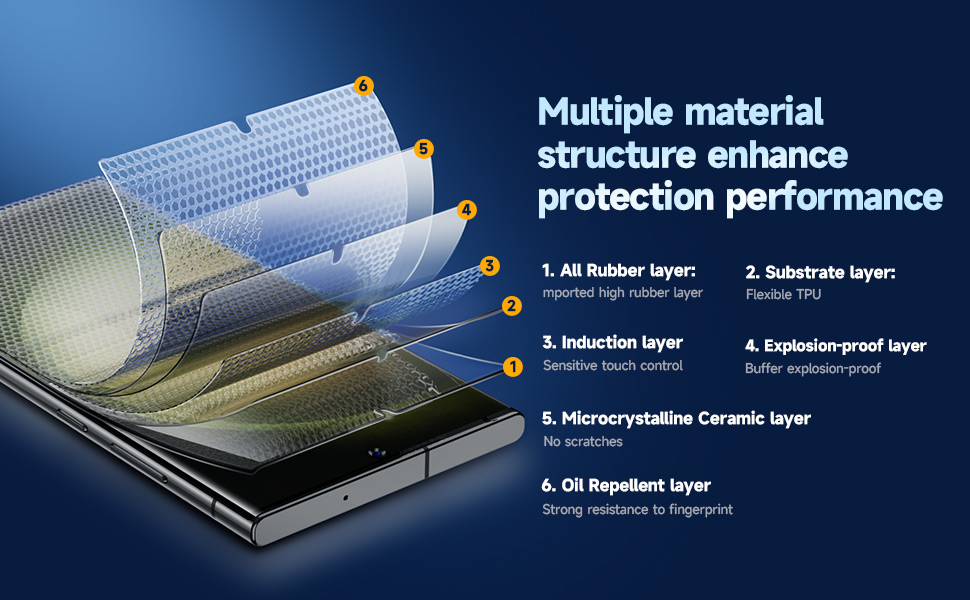 6
5
4
3
2
1

Multiple material structure enhance protection performance

1. All Rubber layer:
mported high rubber layer

2. Substrate layer:
Flexible TPU

3. Induction layer
Sensitive touch control

4. Explosion-proof layer
Buffer explosion-proof

5. Microcrystalline Ceramic layer
No scratches

6. Oil Repellent layer
Strong resistance to fingerprint